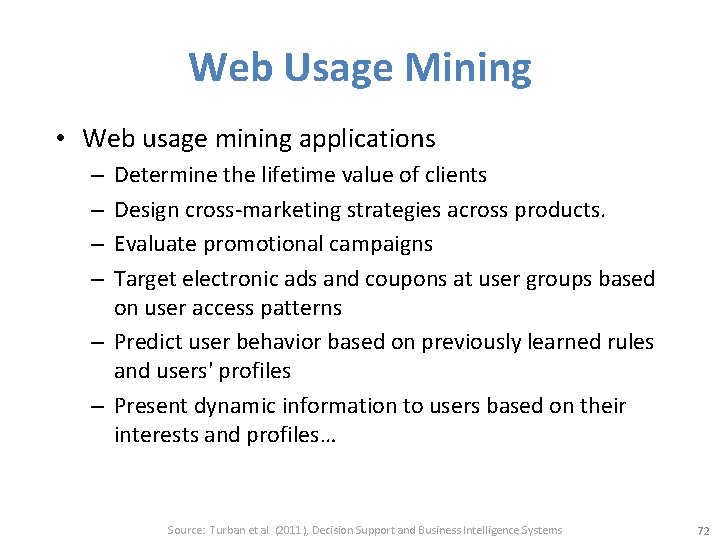 Web Usage Mining

• Web usage mining applications
– Determine the lifetime value of clients
– Design cross-marketing strategies across products.
– Evaluate promotional campaigns
– Target electronic ads and coupons at user groups based on user access patterns
– Predict user behavior based on previously learned rules and users' profiles
– Present dynamic information to users based on their interests and profiles…

Source: Turban et al. (2011), Decision Support and Business Intelligence Systems

72